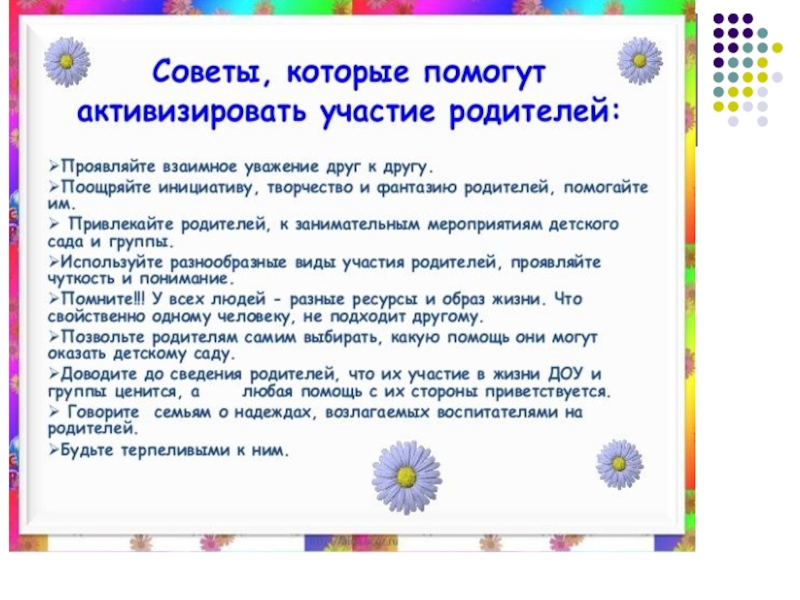 Советы, которые помогут активизировать участие родителей:

➢Проявляйте взаимное уважение друг к другу.
➢Поощряйте инициативу, творчество и фантазию родителей, помогайте им.
➢ Привлекайте родителей, к занимательным мероприятиям детского сада и группы.
➢Используйте разнообразные виды участия родителей, проявляйте чуткость и понимание.
➢Помните!!! У всех людей - разные ресурсы и образ жизни. Что свойственно одному человеку, не подходит другому.
➢Позвольте родителям самим выбирать, какую помощь они могут оказать детскому саду.
➢Доводите до сведения родителей, что их участие в жизни ДОУ и группы ценится, а любая помощь с их стороны приветствуется.
➢ Говорите семьям о надеждах, возлагаемых воспитателями на родителей.
➢Будьте терпеливыми к ним.